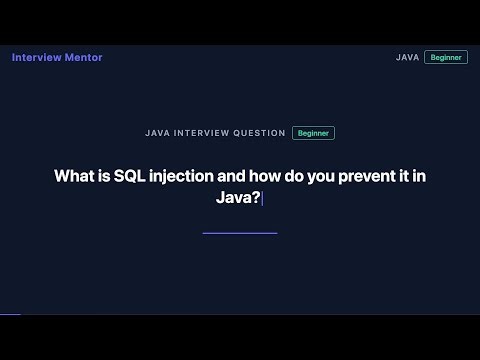 Interview Mentor

JAVA Beginner

JAVA INTERVIEW QUESTION Beginner

What is SQL injection and how do you prevent it in Java?